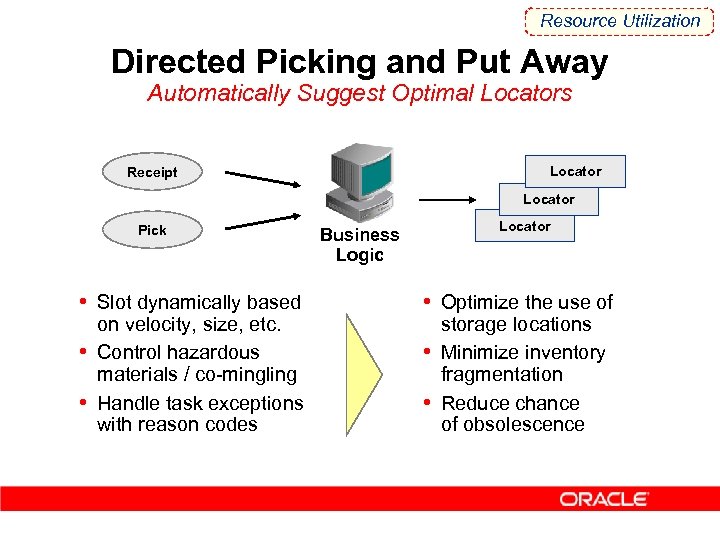 Resource Utilization

Directed Picking and Put Away
Automatically Suggest Optimal Locators

Receipt

Pick

Business Logic

Locator

Locator

Locator

• Slot dynamically based on velocity, size, etc.
• Control hazardous materials / co-mingling
• Handle task exceptions with reason codes

• Optimize the use of storage locations
• Minimize inventory fragmentation
• Reduce chance of obsolescence

ORACLE